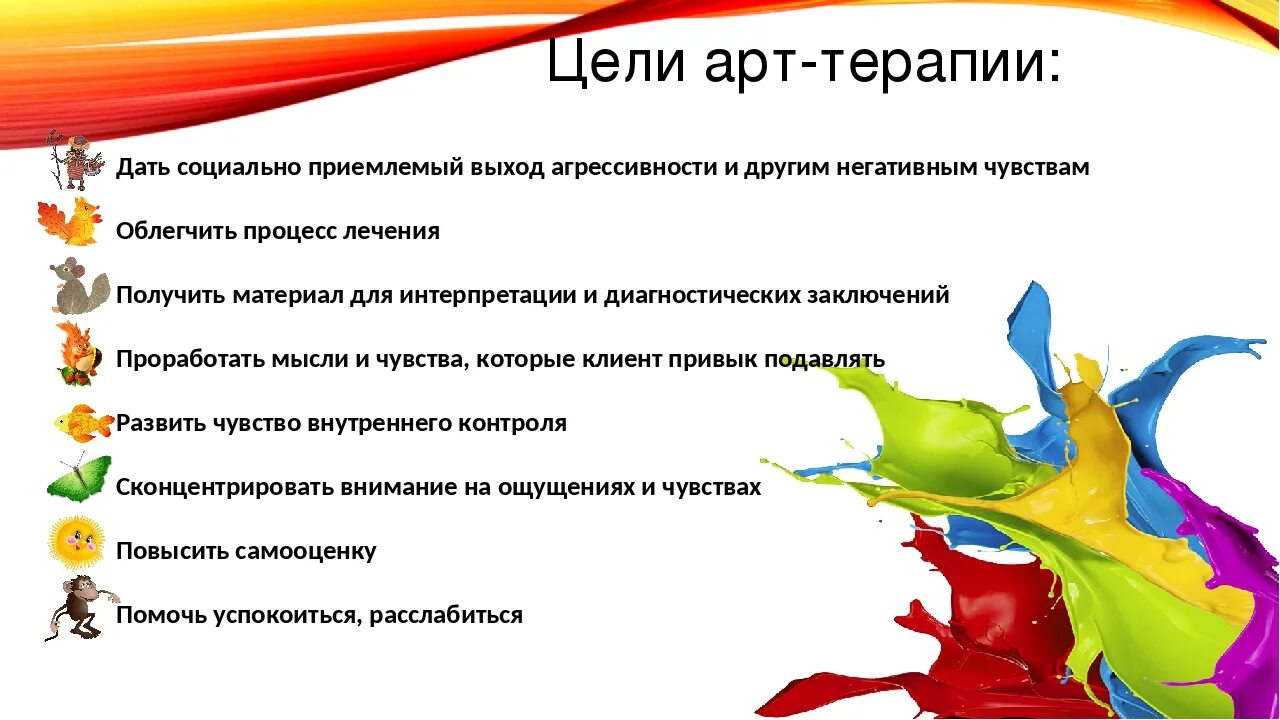 Цели арт-терапии:

Дать социально приемлемый выход агрессивности и другим негативным чувствам

Облегчить процесс лечения

Получить материал для интерпретации и диагностических заключений

Проработать мысли и чувства, которые клиент привык подавлять

Развить чувство внутреннего контроля

Сконцентрировать внимание на ощущениях и чувствах

Повысить самооценку

Помочь успокоиться, расслабиться